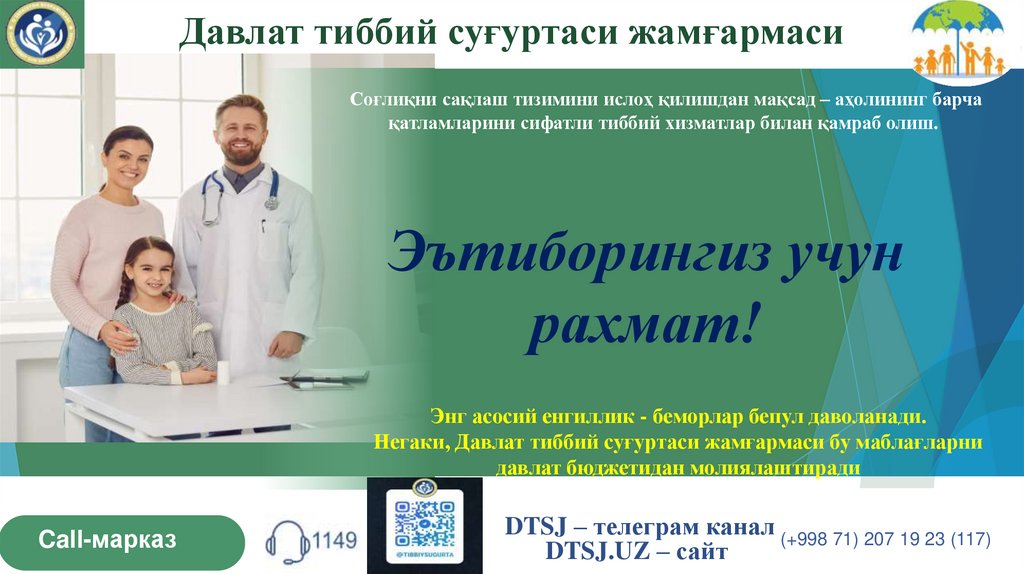 Давлат тиббий суғуртаси жамғармаси

Соғлиқни сақлаш тизимини ислоҳ қилишдан мақсад – аҳолининг барча қатламларини сифатли тиббий хизматлар билан қамраб олиш.

Эътиборингиз учун рахмат!

Энг асосий енгиллик - беморлар бепул даволанади.
Негаки, Давлат тиббий суғуртаси жамғармаси бу маблағларни давлат бюджетидан молиялаштиради

Call-марказ

1149

@TIBBIYSUGURTA

DTSJ – телеграм канал
DTSJ.UZ – сайт

(+998 71) 207 19 23 (117)